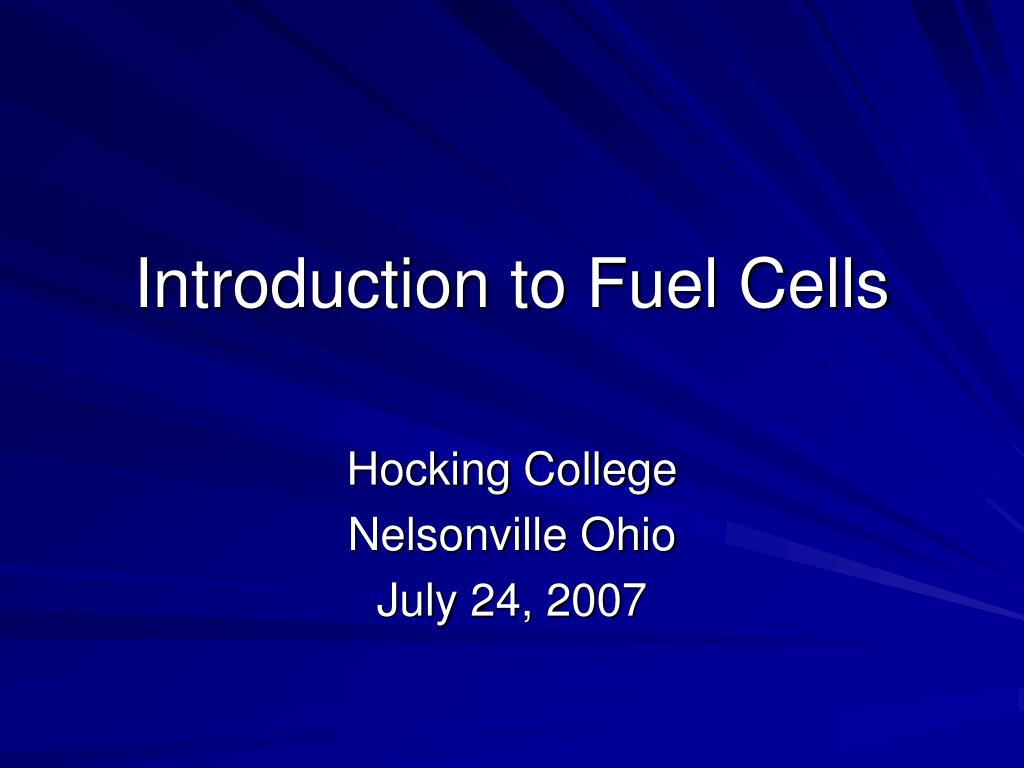 Introduction to Fuel Cells

Hocking College
Nelsonville Ohio
July 24, 2007